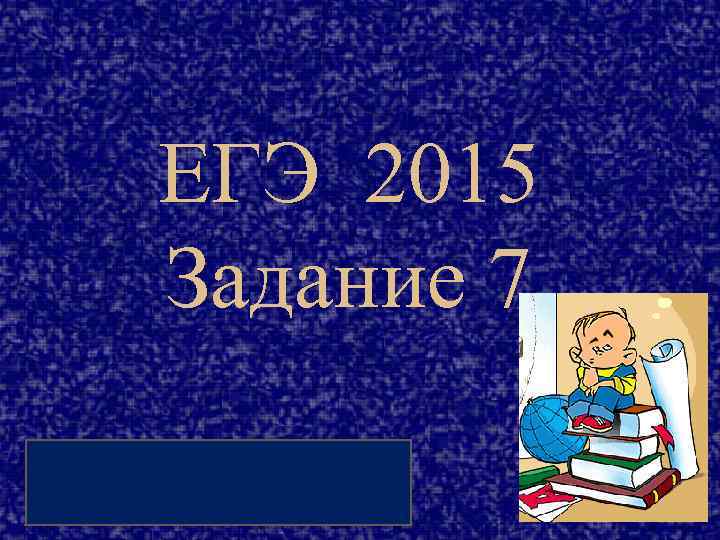 ЕГЭ 2015
Задание 7